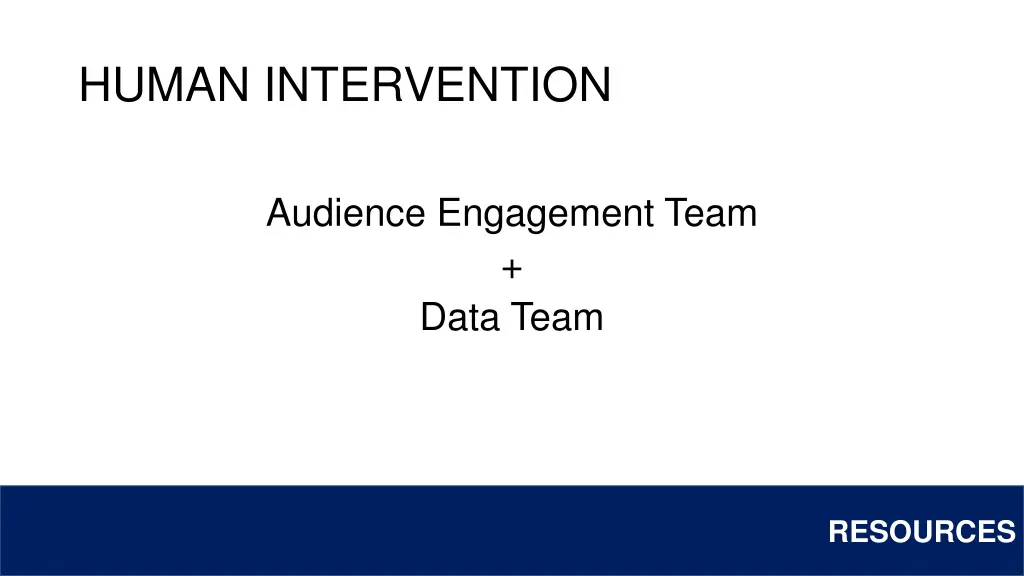 HUMAN INTERVENTION

Audience Engagement Team
+
Data Team

RESOURCES